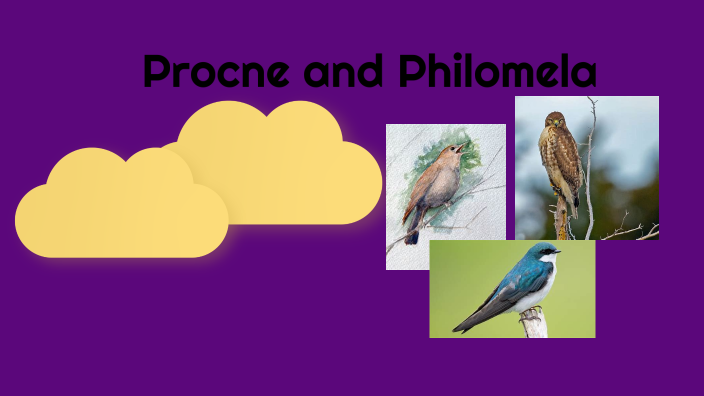 Procne and Philomela